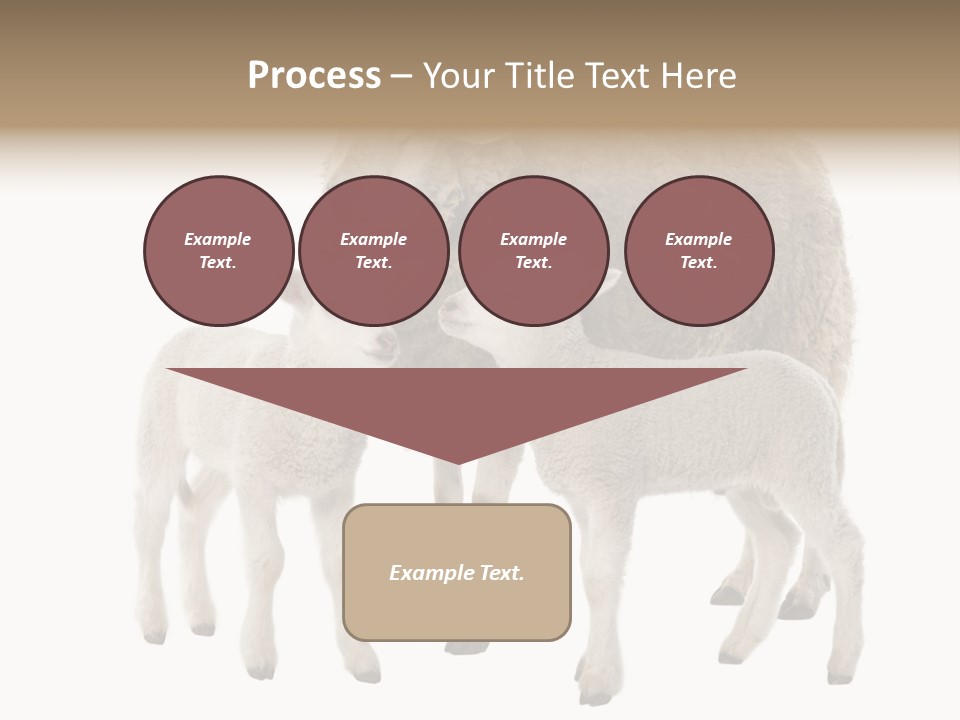 Process – Your Title Text Here

Example Text.

Example Text.

Example Text.

Example Text.

Example Text.